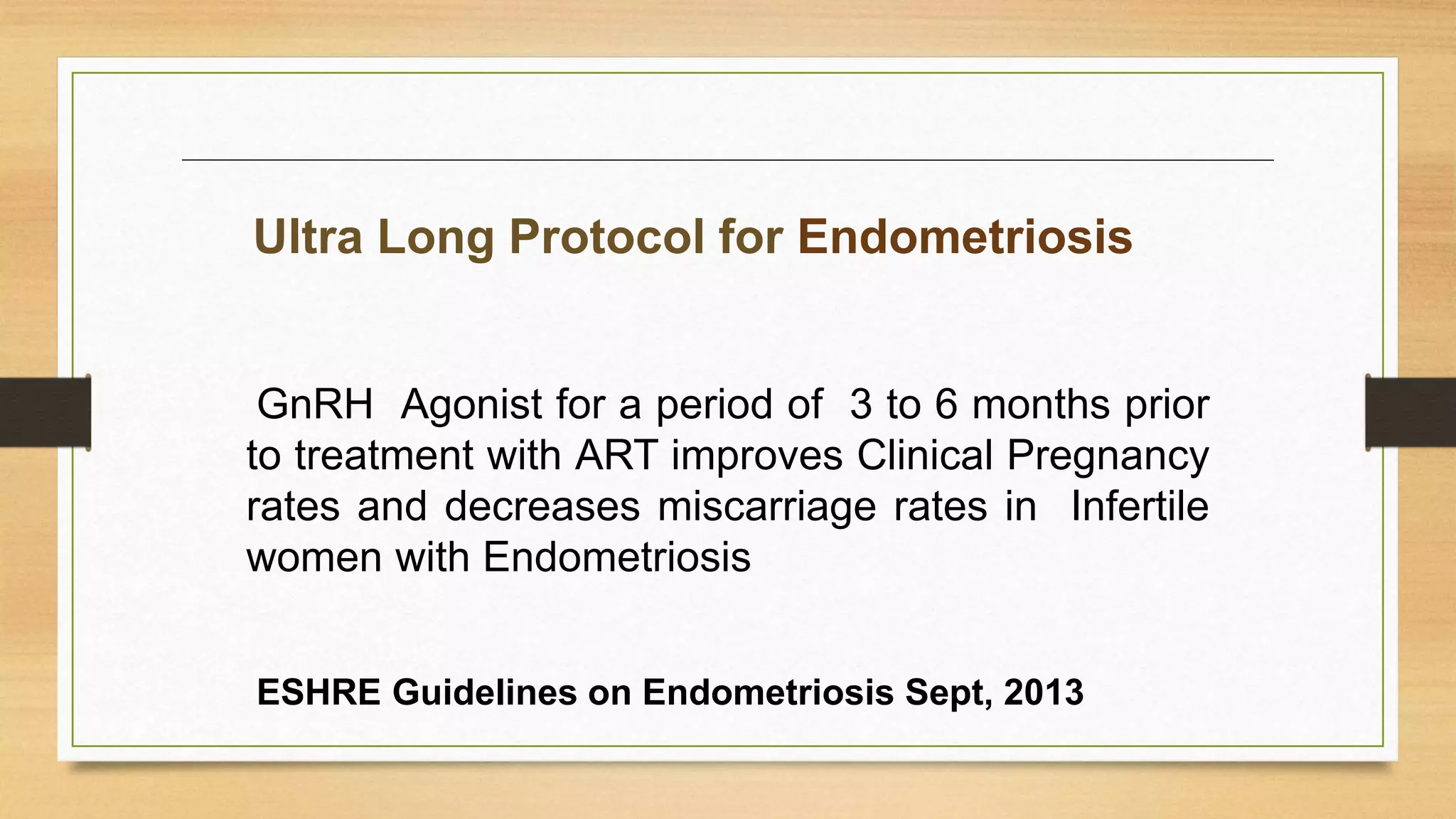 Ultra Long Protocol for Endometriosis

GnRH Agonist for a period of 3 to 6 months prior to treatment with ART improves Clinical Pregnancy rates and decreases miscarriage rates in Infertile women with Endometriosis

ESHRE Guidelines on Endometriosis Sept, 2013